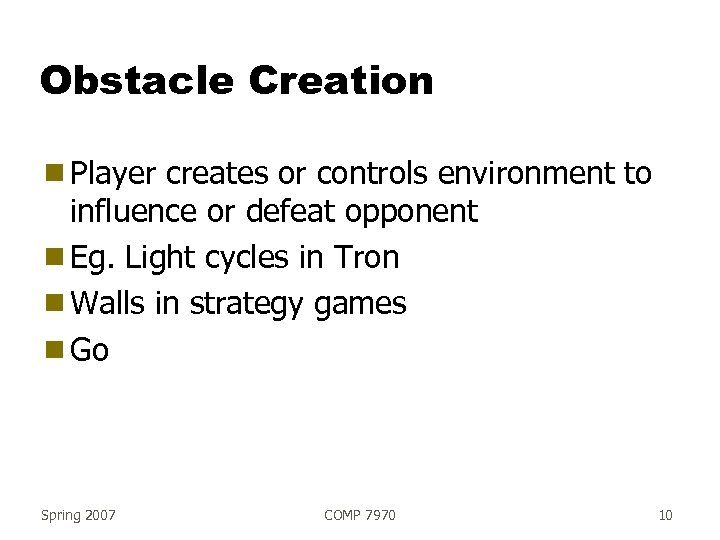 Obstacle Creation

Player creates or controls environment to influence or defeat opponent

Eg. Light cycles in Tron

Walls in strategy games

Go

Spring 2007

COMP 7970

10